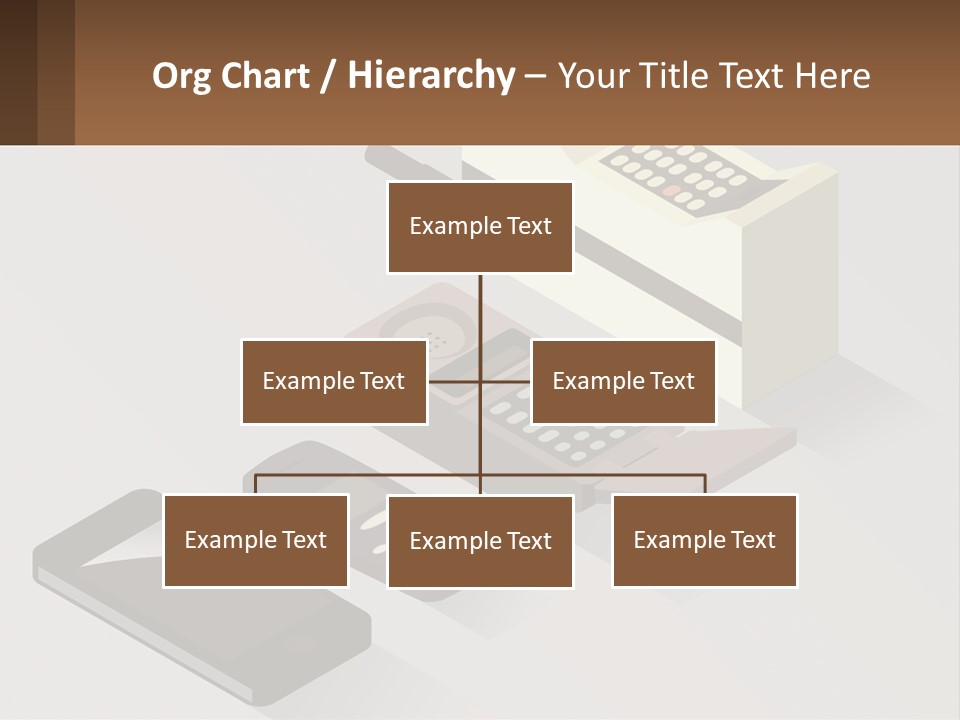 Org Chart / Hierarchy – Your Title Text Here

Example Text

Example Text

Example Text

Example Text

Example Text

Example Text